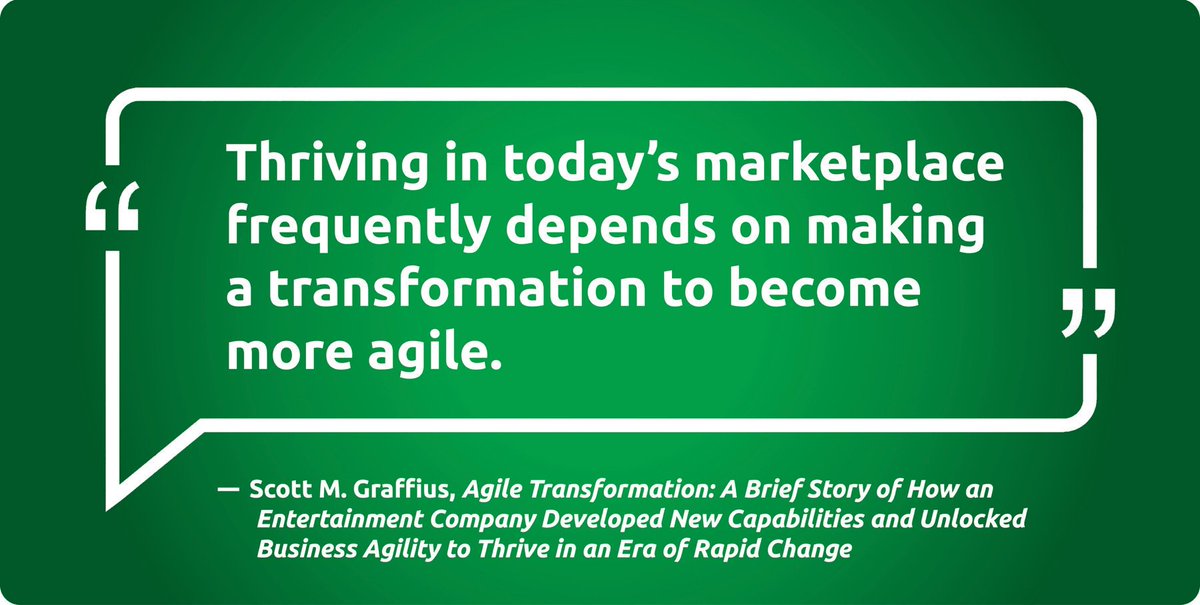 “Thriving in today’s marketplace frequently depends on making a transformation to become more agile.”

— Scott M. Graffius, Agile Transformation: A Brief Story of How an Entertainment Company Developed New Capabilities and Unlocked Business Agility to Thrive in an Era of Rapid Change